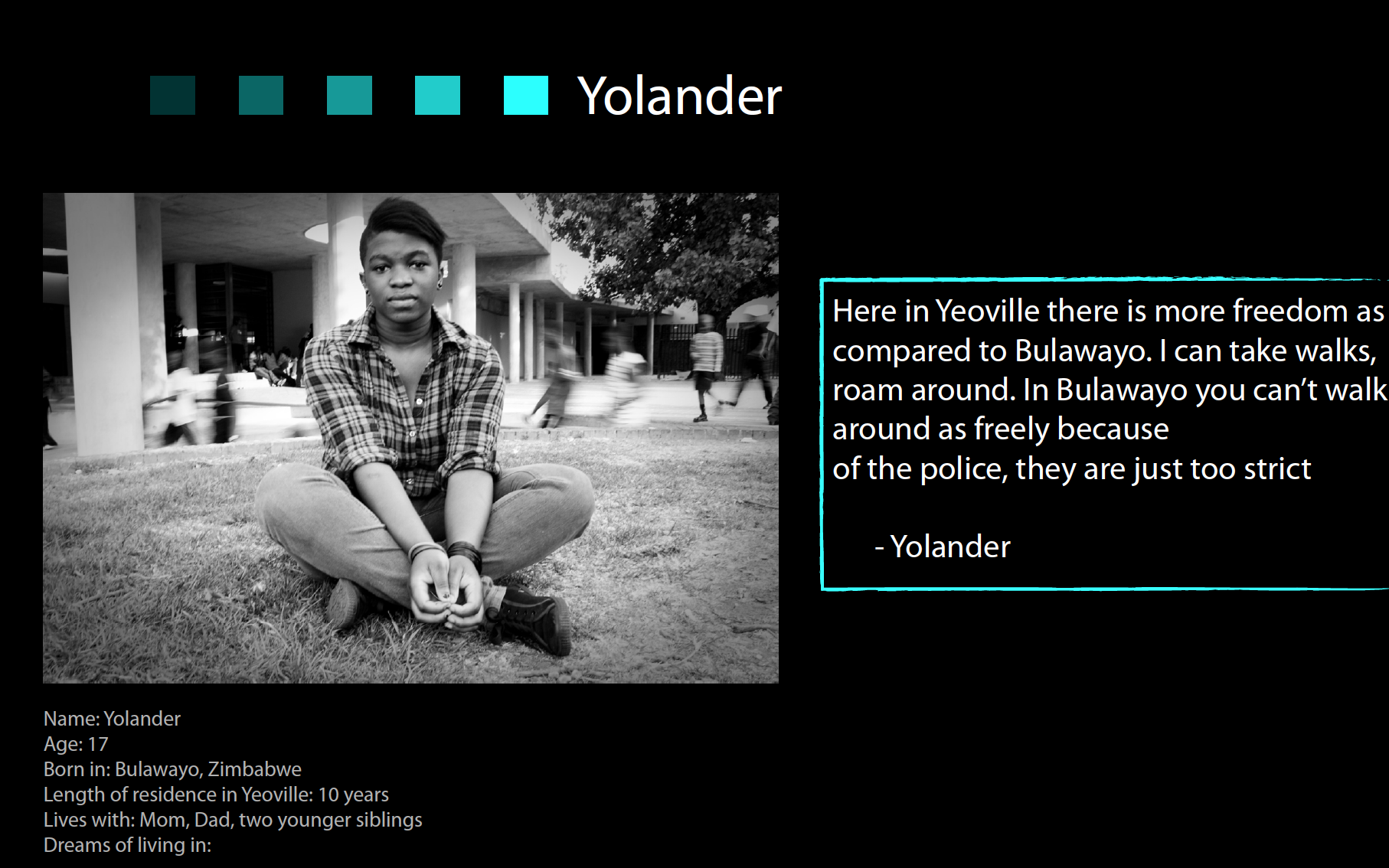 Yolander

Here in Yeoville there is more freedom as compared to Bulawayo. I can take walks, roam around. In Bulawayo you can't walk around as freely because of the police, they are just too strict

- Yolander

Name: Yolander
Age: 17
Born in: Bulawayo, Zimbabwe
Length of residence in Yeoville: 10 years
Lives with: Mom, Dad, two younger siblings
Dreams of living in: